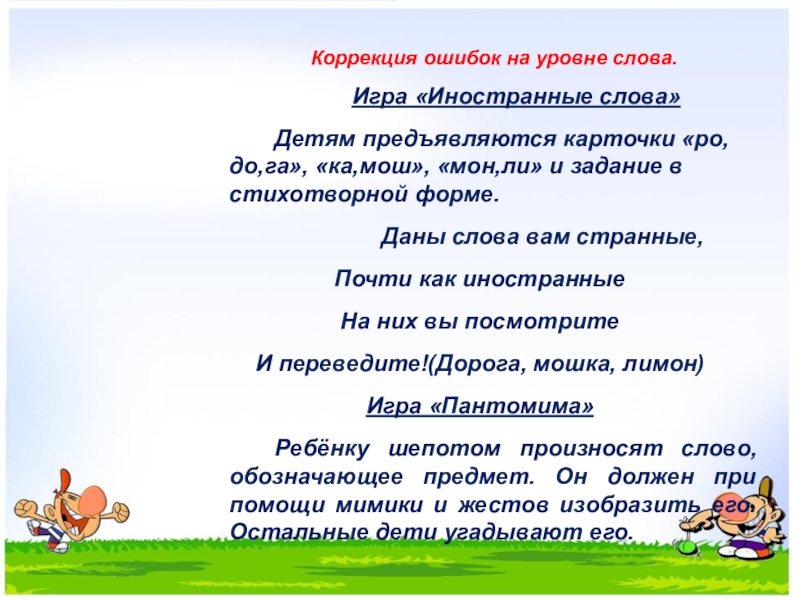 Коррекция ошибок на уровне слова.

Игра «Иностранные слова»

Детям предъявляются карточки «ро, до,га», «ка,мош», «мон,ли» и задание в стихотворной форме.

Даны слова вам странные,

Почти как иностранные

На них вы посмотрите

И переведите!(Дорога, мошка, лимон)

Игра «Пантомима»

Ребёнку шепотом произносят слово, обозначающее предмет. Он должен при помощи мимики и жестов изобразить его. Остальные дети угадывают его.